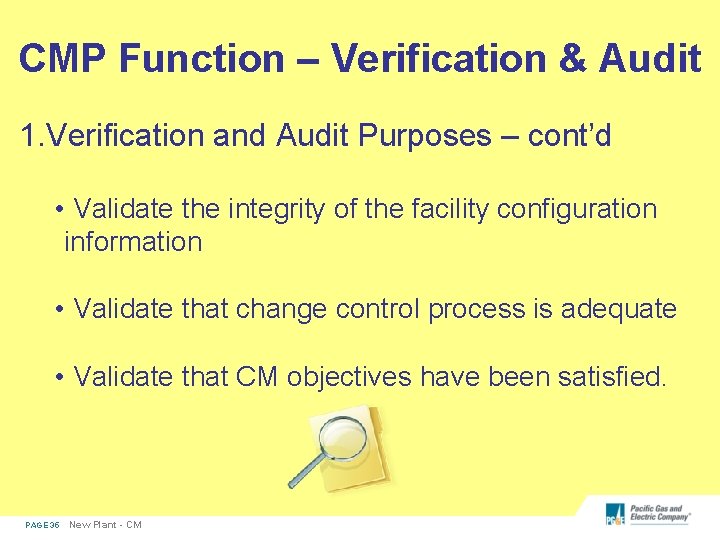 CMP Function – Verification & Audit

1.Verification and Audit Purposes – cont'd

• Validate the integrity of the facility configuration information

• Validate that change control process is adequate

• Validate that CM objectives have been satisfied.

PAGE 36 New Plant - CM

PG&E Pacific Gas and Electric Company®